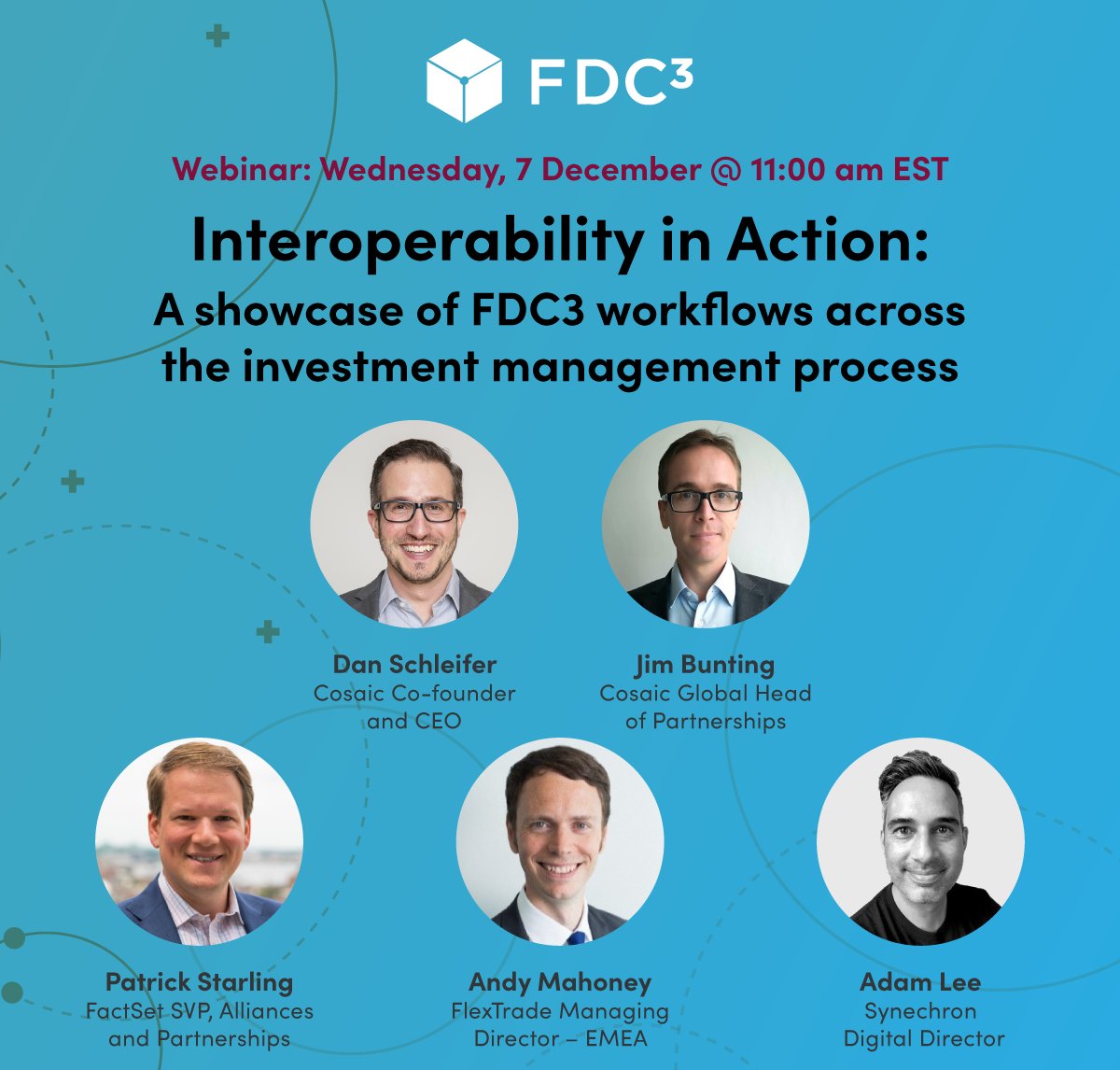 FDC³

Webinar: Wednesday, 7 December @ 11:00 am EST

Interoperability in Action:
A showcase of FDC3 workflows across the investment management process

Dan Schleifer
Cosaic Co-founder and CEO

Jim Bunting
Cosaic Global Head of Partnerships

Patrick Starling
FactSet SVP, Alliances and Partnerships

Andy Mahoney
FlexTrade Managing Director – EMEA

Adam Lee
Synechron Digital Director